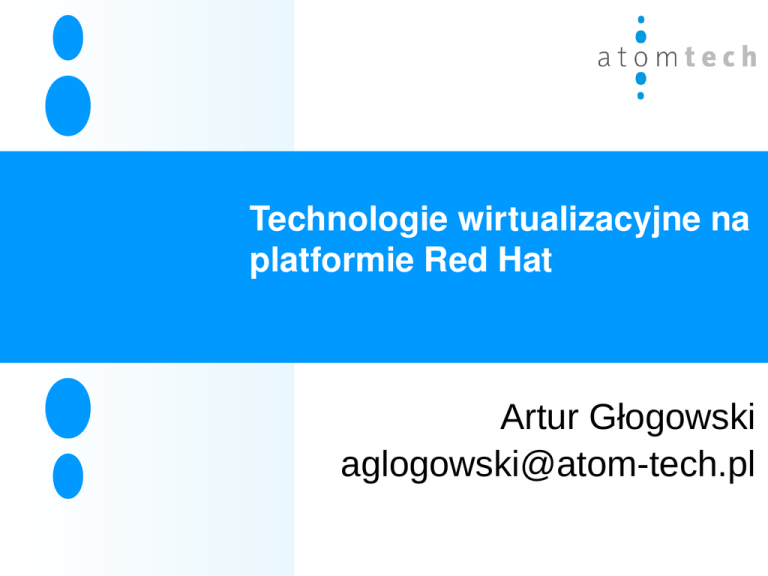 atomtech

Technologie wirtualizacyjne na platformie Red Hat

Artur Głogowski
aglogowski@atom-tech.pl